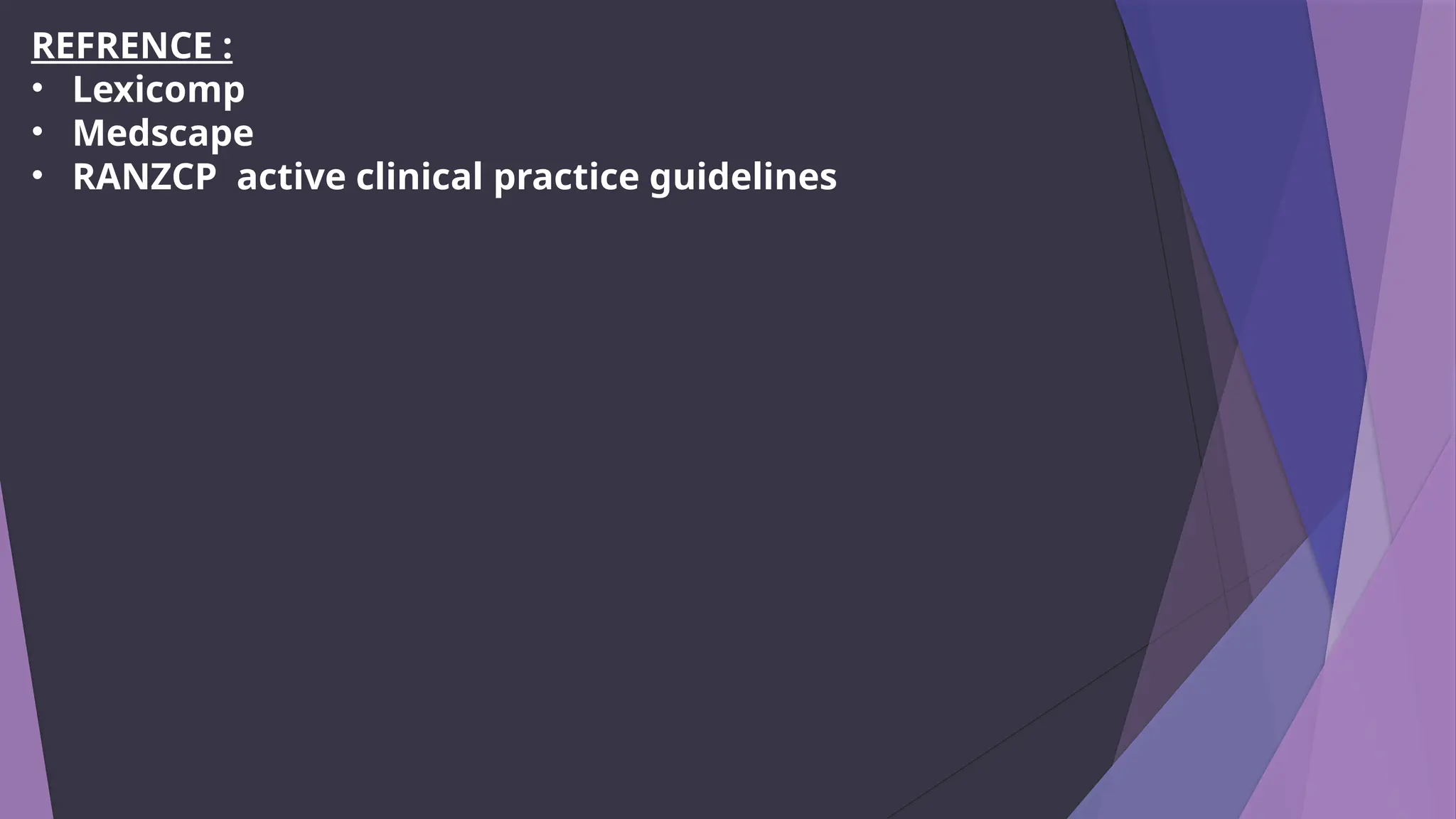 REFRENCE :
• Lexicomp
• Medscape
• RANZCP  active clinical practice guidelines